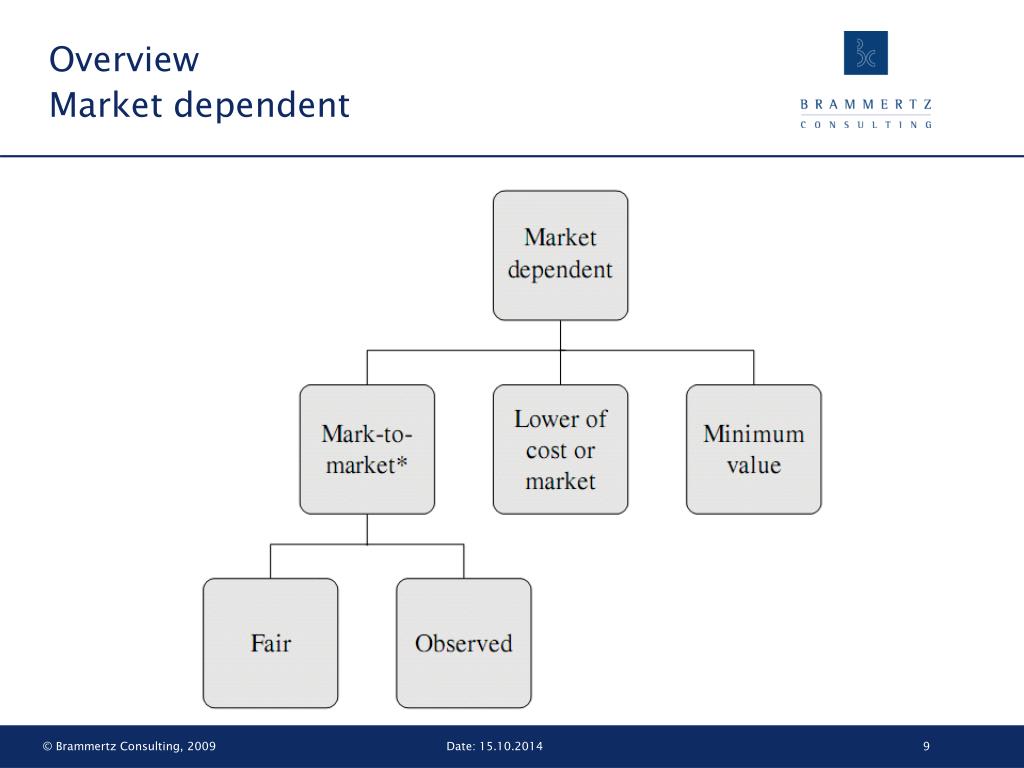 Overview
Market dependent

BRAMMERTZ
CONSULTING

Market dependent

Mark-to-market*

Lower of cost or market

Minimum value

Fair

Observed

© Brammertz Consulting, 2009

Date: 15.10.2014

9